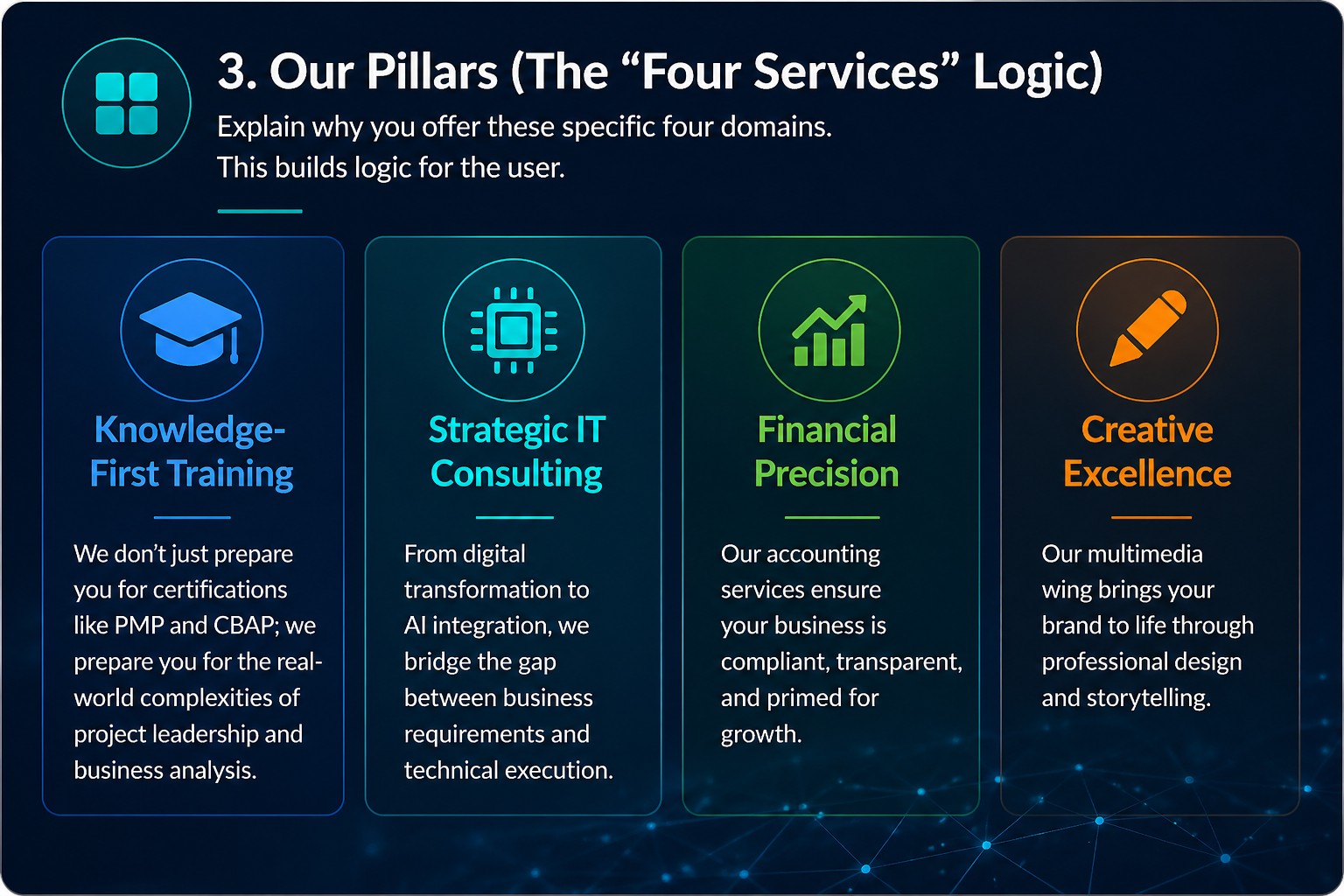 3. Our Pillars (The “Four Services” Logic)

Explain why you offer these specific four domains. This builds logic for the user.

Knowledge-First Training

We don’t just prepare you for certifications like PMP and CBAP; we prepare you for the real-world complexities of project leadership and business analysis.

Strategic IT Consulting

From digital transformation to AI integration, we bridge the gap between business requirements and technical execution.

Financial Precision

Our accounting services ensure your business is compliant, transparent, and primed for growth.

Creative Excellence

Our multimedia wing brings your brand to life through professional design and storytelling.